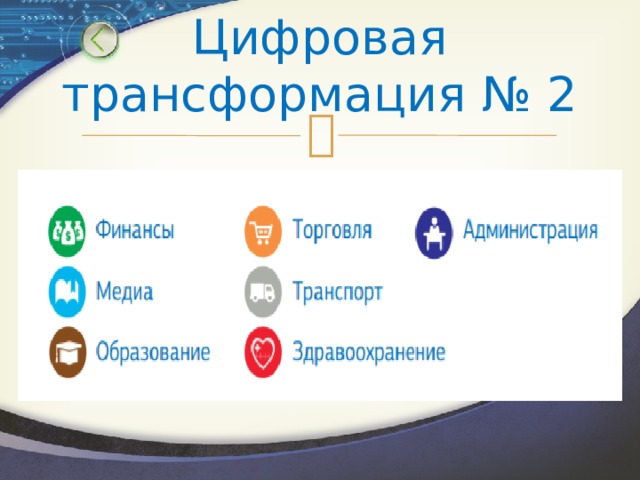 Цифровая трансформация № 2

Финансы
Медиа
Образование

Торговля
Транспорт
Здравоохранение

Администрация